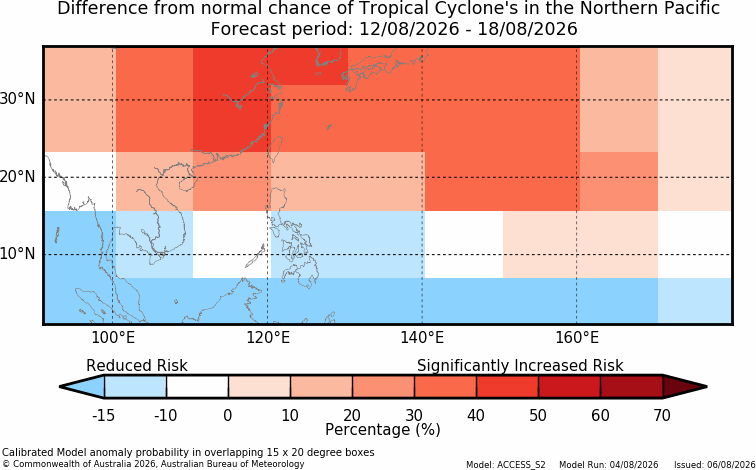 Difference from normal chance of Tropical Cyclone's in the Northern Pacific
Forecast period: 12/08/2026 - 18/08/2026

30°N
20°N
10°N

100°E 120°E 140°E 160°E

Reduced Risk
Significantly Increased Risk

-15 -10 0 10 20 30 40 50 60 70
Percentage (%)

Calibrated Model anomaly probability in overlapping 15 x 20 degree boxes
© Commonwealth of Australia 2026, Australian Bureau of Meteorology
Model: ACCESS_S2 Model Run: 04/08/2026 Issued: 06/08/2026